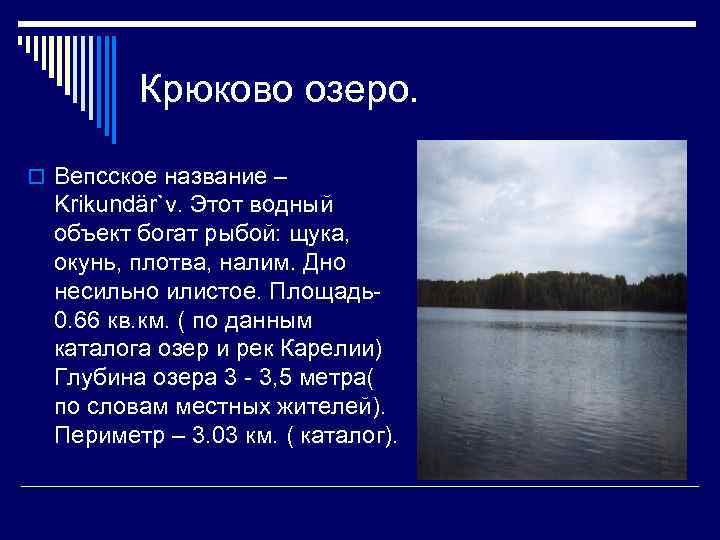 Крюково озеро.

Вепсское название – Krikundär`v. Этот водный объект богат рыбой: щука, окунь, плотва, налим. Дно несильно илистое. Площадь- 0.66 кв.км. ( по данным каталога озер и рек Карелии) Глубина озера 3 - 3,5 метра( по словам местных жителей). Периметр – 3.03 км. ( каталог).